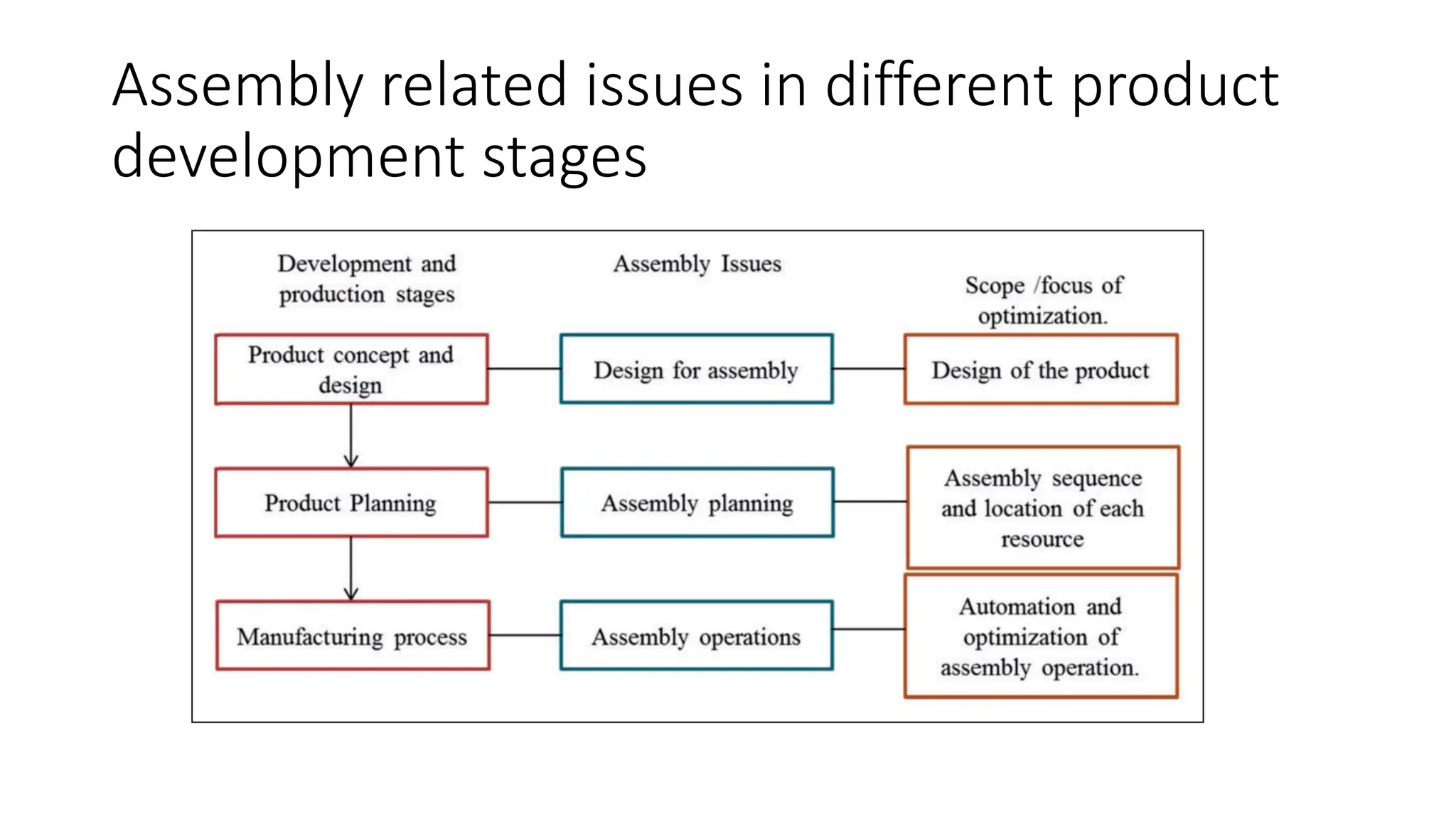 Assembly related issues in different product development stages

Development and production stages

Assembly Issues

Scope /focus of optimization.

Product concept and design

Design for assembly

Design of the product

Product Planning

Assembly planning

Assembly sequence and location of each resource

Manufacturing process

Assembly operations

Automation and optimization of assembly operation.